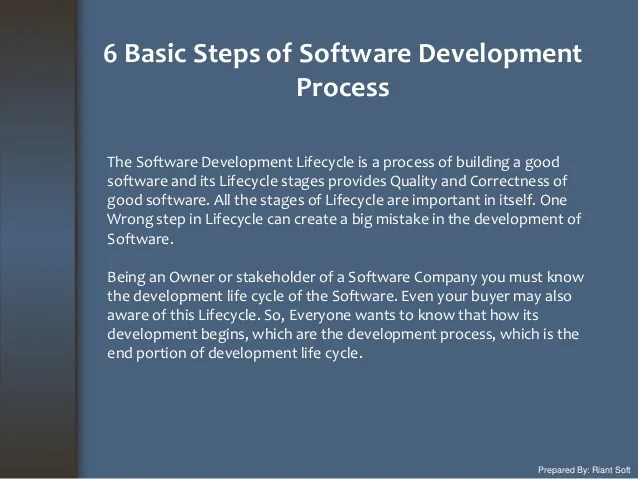 6 Basic Steps of Software Development Process

The Software Development Lifecycle is a process of building a good software and its Lifecycle stages provides Quality and Correctness of good software. All the stages of Lifecycle are important in itself. One Wrong step in Lifecycle can create a big mistake in the development of Software.

Being an Owner or stakeholder of a Software Company you must know the development life cycle of the Software. Even your buyer may also aware of this Lifecycle. So, Everyone wants to know that how its development begins, which are the development process, which is the end portion of development life cycle.

Prepared By: Riant Soft